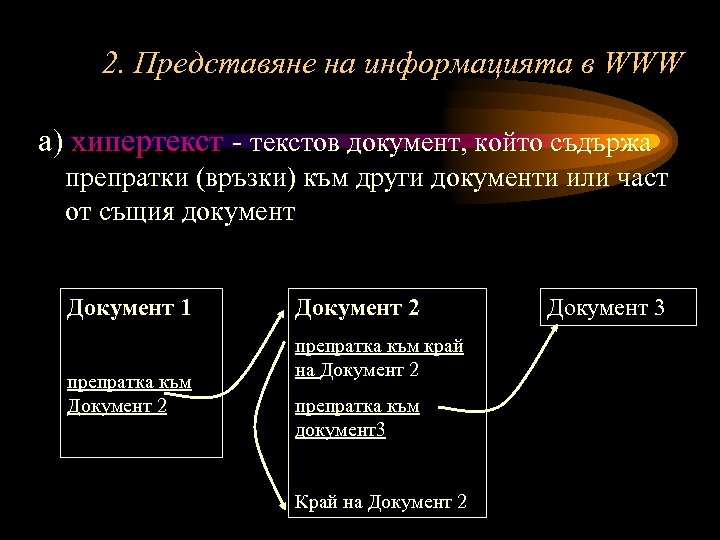 2. Представяне на информацията в WWW

а) хипертекст - текстов документ, който съдържа препратки (връзки) към други документи или част от същия документ

Документ 1

препратка към Документ 2

Документ 2

препратка към край на Документ 2

препратка към документ3

Край на Документ 2

Документ 3